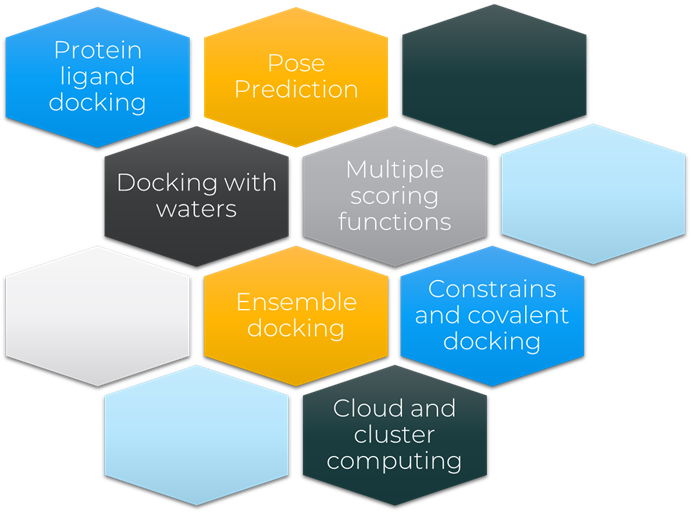 Protein ligand docking

Pose Prediction

Docking with waters

Multiple scoring functions

Ensemble docking

Constrains and covalent docking

Cloud and cluster computing